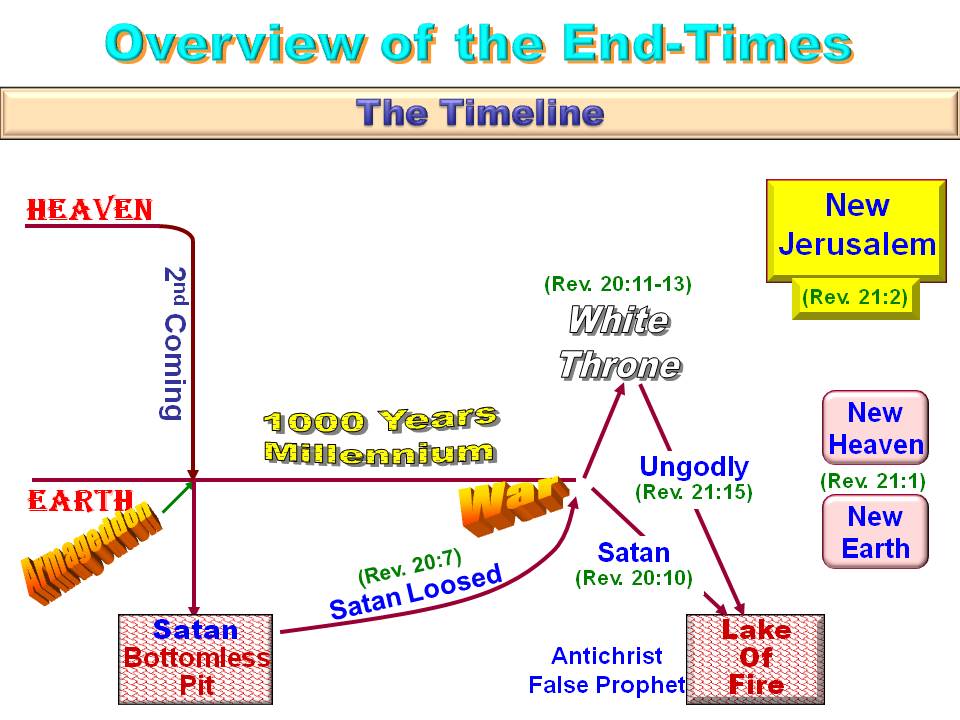 Overview of the End-Times

The Timeline

HEAVEN

$2^{nd}$ Coming

New Jerusalem

(Rev. 21:2)

(Rev. 20:11-13)

White Throne

1000 Years Millennium

New Heaven

(Rev. 21:1)

New Earth

EARTH

Armageddon

War

Ungodly

(Rev. 21:15)

Satan

(Rev. 20:10)

(Rev. 20:7)

Satan Loosed

Satan Bottomless Pit

Antichrist False Prophet

Lake Of Fire